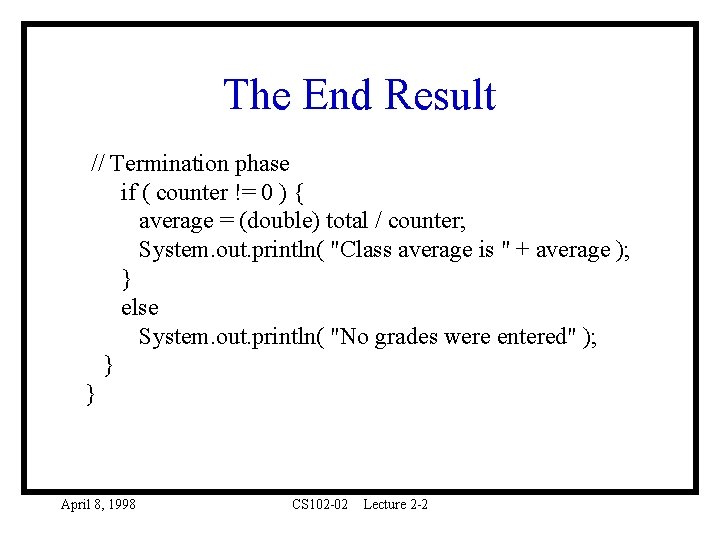 The End Result

// Termination phase
if ( counter != 0 ) {
average = (double) total / counter;
System.out.println( "Class average is " + average );
}
else
System.out.println( "No grades were entered" );
}
}

April 8, 1998

CS102-02 Lecture 2-2